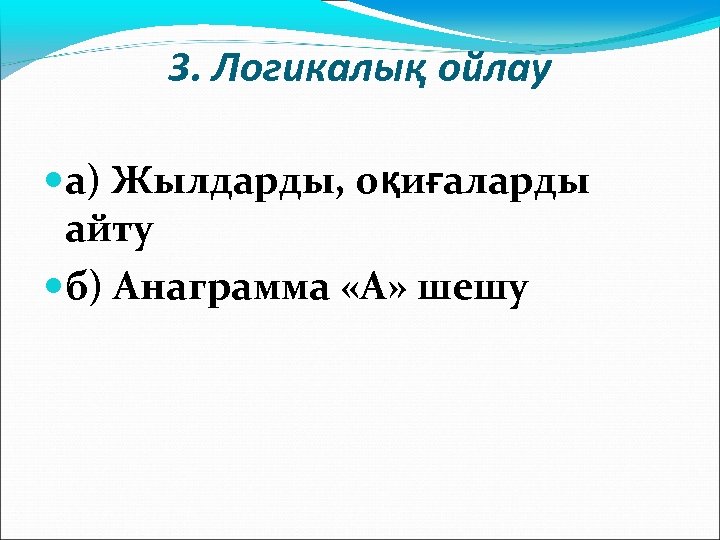 3. Логикалық ойлау

а) Жылдарды, оқиғаларды айту

б) Анаграмма «А» шешу